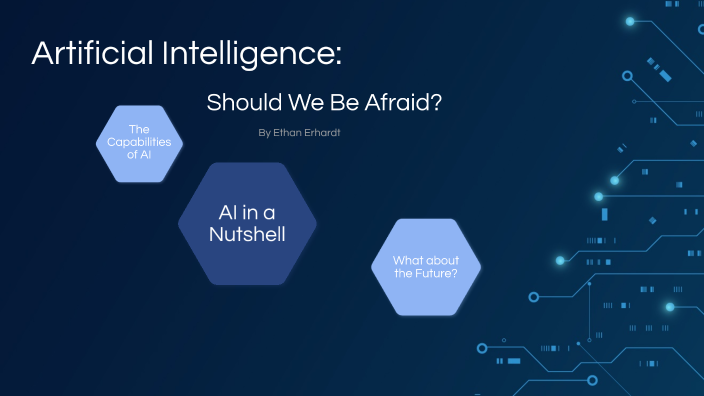 Artificial Intelligence:

Should We Be Afraid?

By Ethan Erhardt

The Capabilities of AI

AI in a Nutshell

What about the Future?